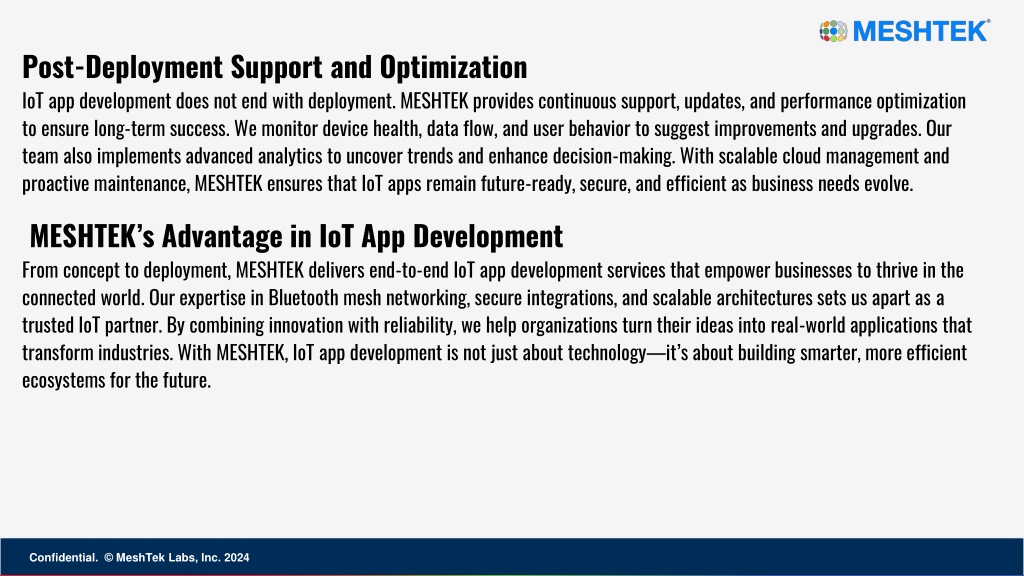 MESHTEK®

Post-Deployment Support and Optimization

IoT app development does not end with deployment. MESHTEK provides continuous support, updates, and performance optimization to ensure long-term success. We monitor device health, data flow, and user behavior to suggest improvements and upgrades. Our team also implements advanced analytics to uncover trends and enhance decision-making. With scalable cloud management and proactive maintenance, MESHTEK ensures that IoT apps remain future-ready, secure, and efficient as business needs evolve.

MESHTEK's Advantage in IoT App Development

From concept to deployment, MESHTEK delivers end-to-end IoT app development services that empower businesses to thrive in the connected world. Our expertise in Bluetooth mesh networking, secure integrations, and scalable architectures sets us apart as a trusted IoT partner. By combining innovation with reliability, we help organizations turn their ideas into real-world applications that transform industries. With MESHTEK, IoT app development is not just about technology—it's about building smarter, more efficient ecosystems for the future.

Confidential. © MeshTek Labs, Inc. 2024